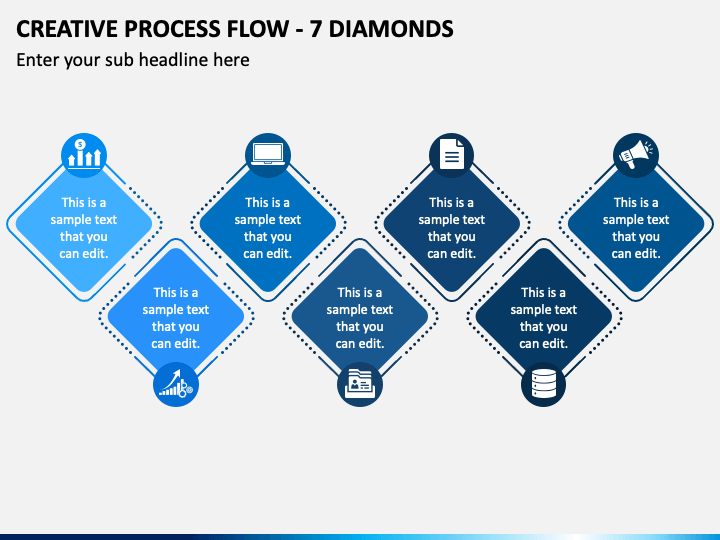 CREATIVE PROCESS FLOW - 7 DIAMONDS

Enter your sub headline here

This is a sample text that you can edit.

This is a sample text that you can edit.

This is a sample text that you can edit.

This is a sample text that you can edit.

This is a sample text that you can edit.

This is a sample text that you can edit.

This is a sample text that you can edit.